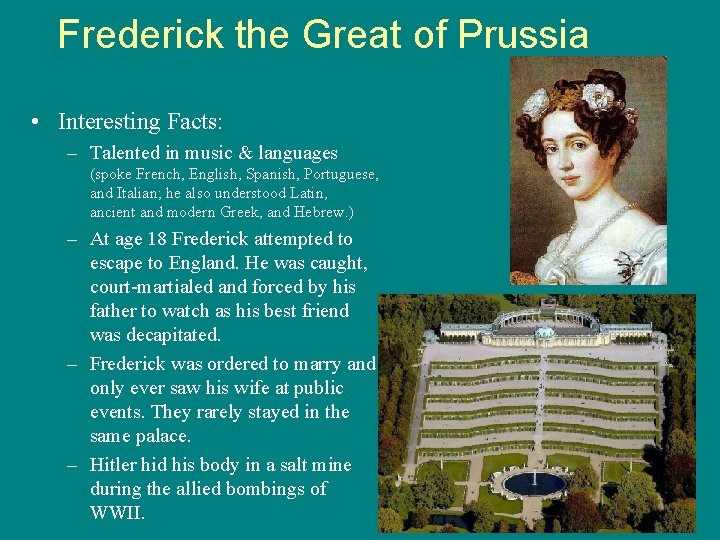 Frederick the Great of Prussia

• Interesting Facts:
– Talented in music & languages (spoke French, English, Spanish, Portuguese, and Italian; he also understood Latin, ancient and modern Greek, and Hebrew.)
– At age 18 Frederick attempted to escape to England. He was caught, court-martialed and forced by his father to watch as his best friend was decapitated.
– Frederick was ordered to marry and only ever saw his wife at public events. They rarely stayed in the same palace.
– Hitler hid his body in a salt mine during the allied bombings of WWII.